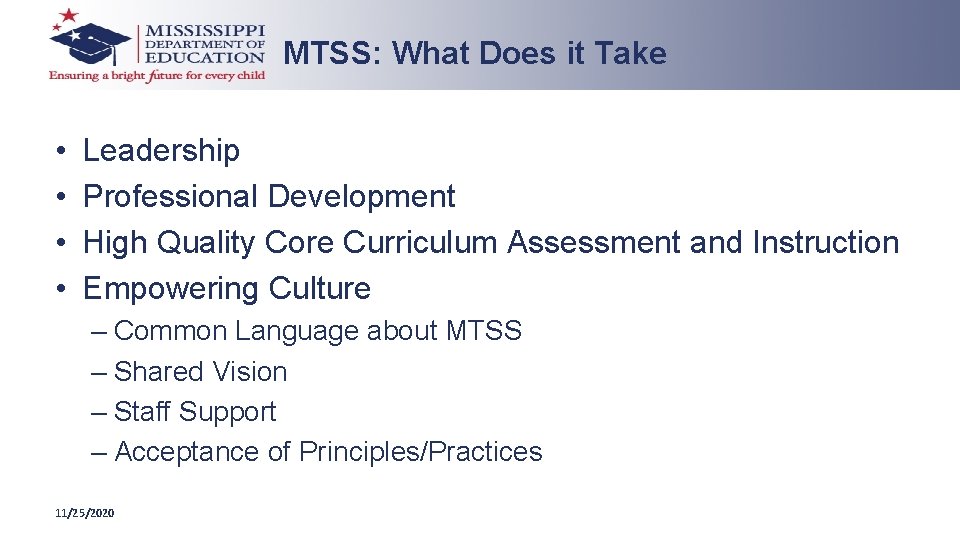 MISSISSIPPI DEPARTMENT OF EDUCATION
Ensuring a bright future for every child

MTSS: What Does it Take

• Leadership
• Professional Development
• High Quality Core Curriculum Assessment and Instruction
• Empowering Culture
– Common Language about MTSS
– Shared Vision
– Staff Support
– Acceptance of Principles/Practices

11/25/2020